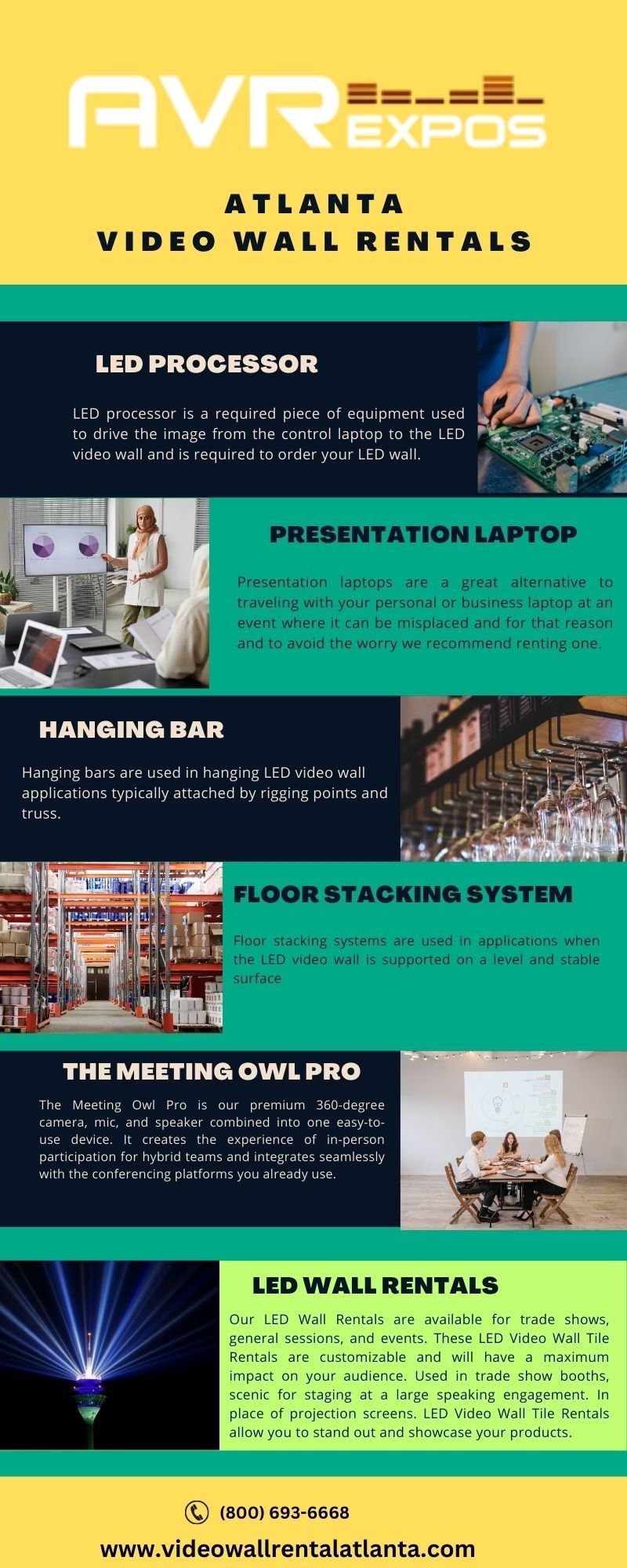 AVR EXPOS

ATLANTA
VIDEO WALL RENTALS

LED PROCESSOR

LED processor is a required piece of equipment used to drive the image from the control laptop to the LED video wall and is required to order your LED wall.

PRESENTATION LAPTOP

Presentation laptops are a great alternative to traveling with your personal or business laptop at an event where it can be misplaced and for that reason and to avoid the worry we recommend renting one.

HANGING BAR

Hanging bars are used in hanging LED video wall applications typically attached by rigging points and truss.

FLOOR STACKING SYSTEM

Floor stacking systems are used in applications when the LED video wall is supported on a level and stable surface

THE MEETING OWL PRO

The Meeting Owl Pro is our premium 360-degree camera, mic, and speaker combined into one easy-to-use device. It creates the experience of in-person participation for hybrid teams and integrates seamlessly with the conferencing platforms you already use.

LED WALL RENTALS

Our LED Wall Rentals are available for trade shows, general sessions, and events. These LED Video Wall Tile Rentals are customizable and will have a maximum impact on your audience. Used in trade show booths, scenic for staging at a large speaking engagement. In place of projection screens. LED Video Wall Tile Rentals allow you to stand out and showcase your products.

(800) 693-6668

www.videowallrentalatlanta.com